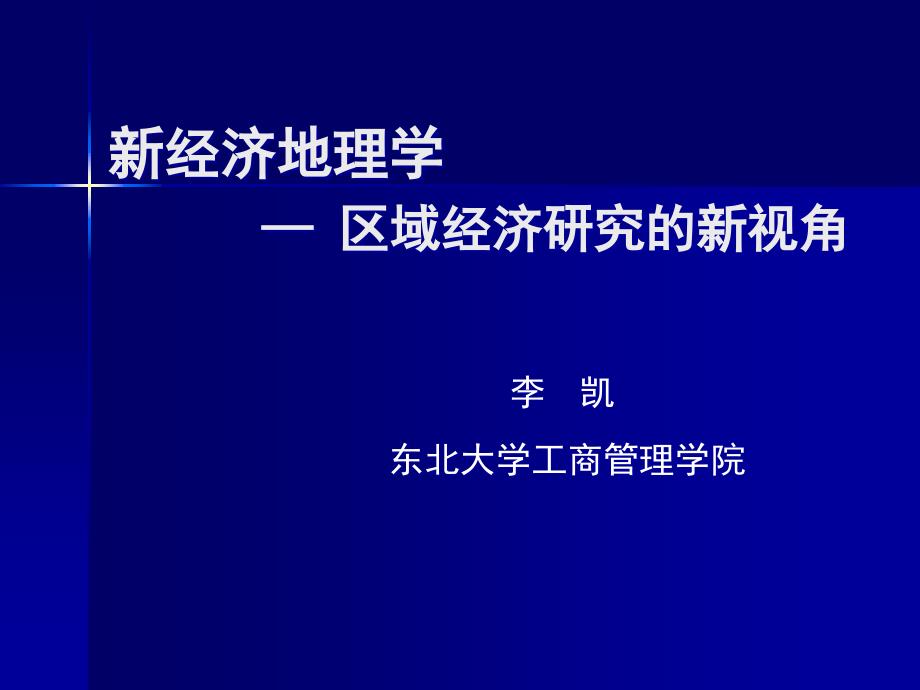 新经济地理学

— 区域经济研究的新视角

李 凯

东北大学工商管理学院